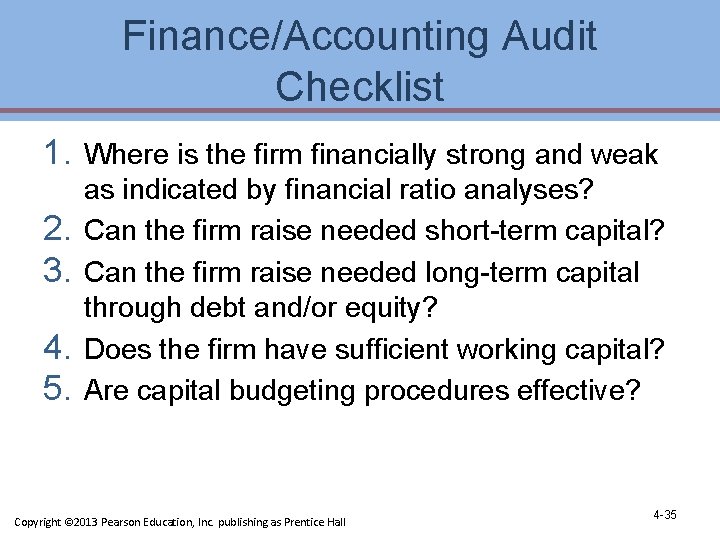 Finance/Accounting Audit Checklist

1. Where is the firm financially strong and weak as indicated by financial ratio analyses?
2. Can the firm raise needed short-term capital?
3. Can the firm raise needed long-term capital through debt and/or equity?
4. Does the firm have sufficient working capital?
5. Are capital budgeting procedures effective?

Copyright ©2013 Pearson Education, Inc. publishing as Prentice Hall

4-35